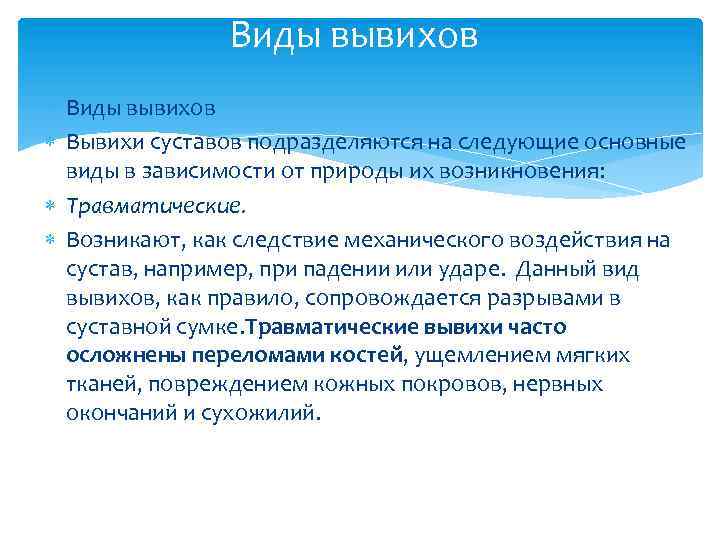 Виды вывихов

Виды вывихов

Вывихи суставов подразделяются на следующие основные виды в зависимости от природы их возникновения:

Травматические.

Возникают, как следствие механического воздействия на сустав, например, при падении или ударе. Данный вид вывихов, как правило, сопровождается разрывами в суставной сумке.Травматические вывихи часто осложнены переломами костей, ущемлением мягких тканей, повреждением кожных покровов, нервных окончаний и сухожилий.